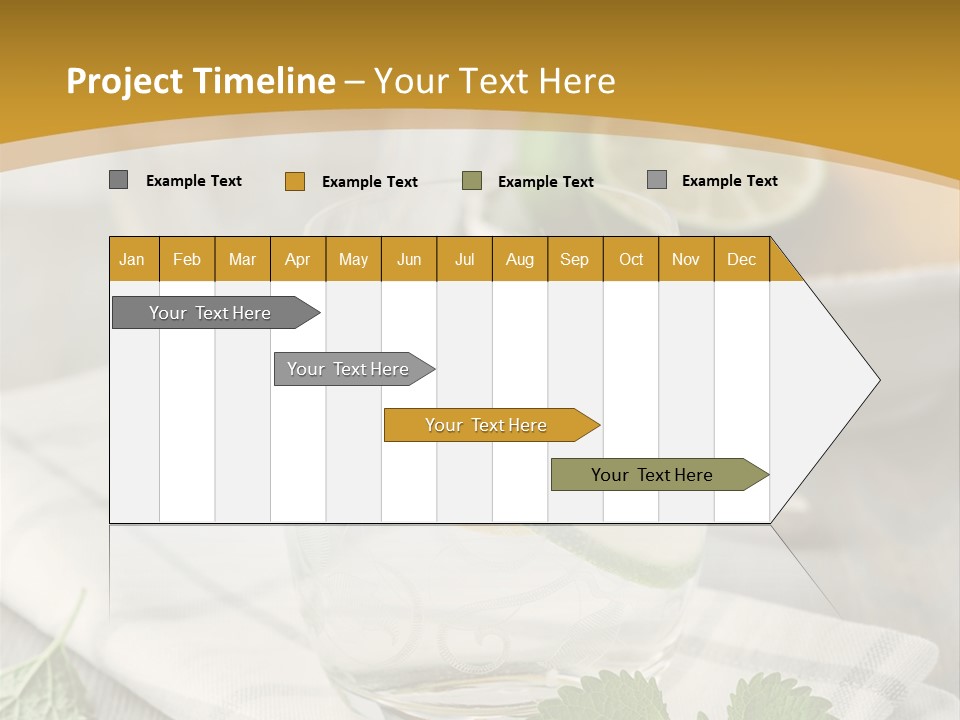 Project Timeline – Your Text Here

Example Text Example Text Example Text Example Text

| Jan | Feb | Mar | Apr | May | Jun | Jul | Aug | Sep | Oct | Nov | Dec |
|---|---|---|---|---|---|---|---|---|---|---|---|

Your Text Here

Your Text Here

Your Text Here

Your Text Here